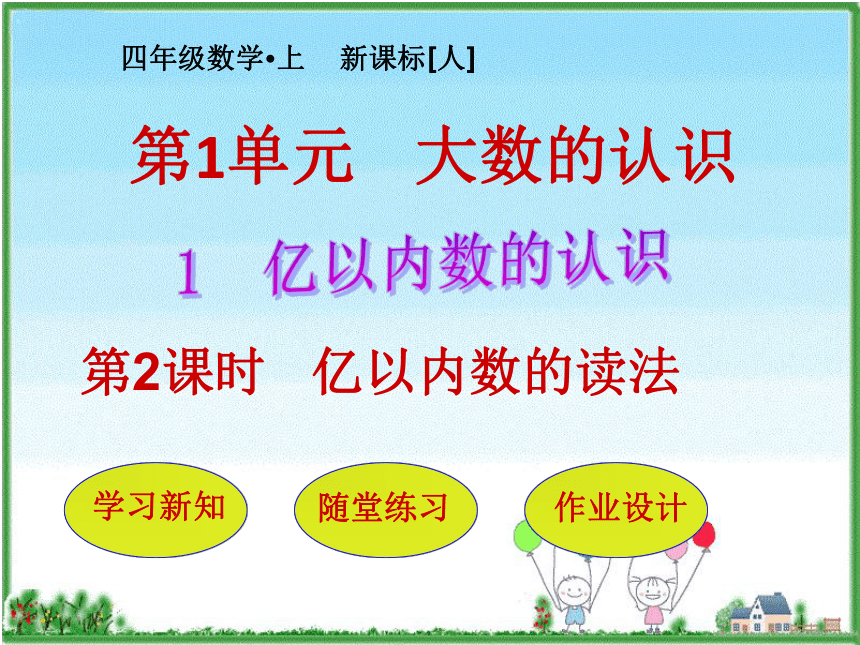 四年级数学•上　新课标[人]

第1单元　大数的认识

1　亿以内数的认识

第2课时　亿以内数的读法

学习新知

随堂练习

作业设计